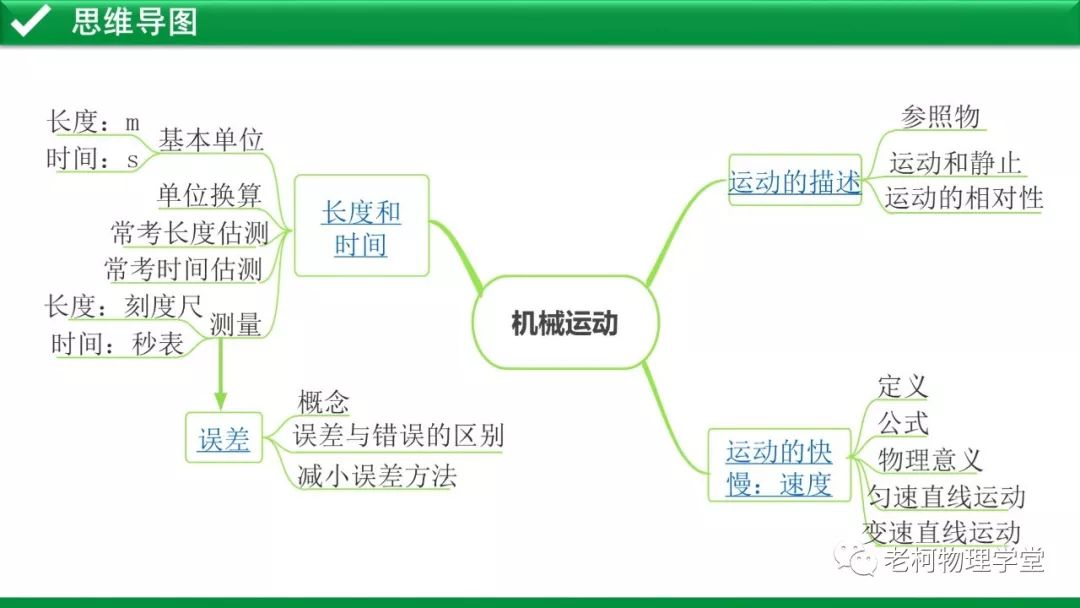 思维导图

机械运动

长度和时间

基本单位

长度：m

时间：s

单位换算

常考长度估测

常考时间估测

测量

长度：刻度尺

时间：秒表

误差

概念

误差与错误的区别

减小误差方法

运动的描述

参照物

运动和静止

运动的相对性

运动的快慢：速度

定义

公式

物理意义

匀速直线运动

变速直线运动

老柯物理学堂